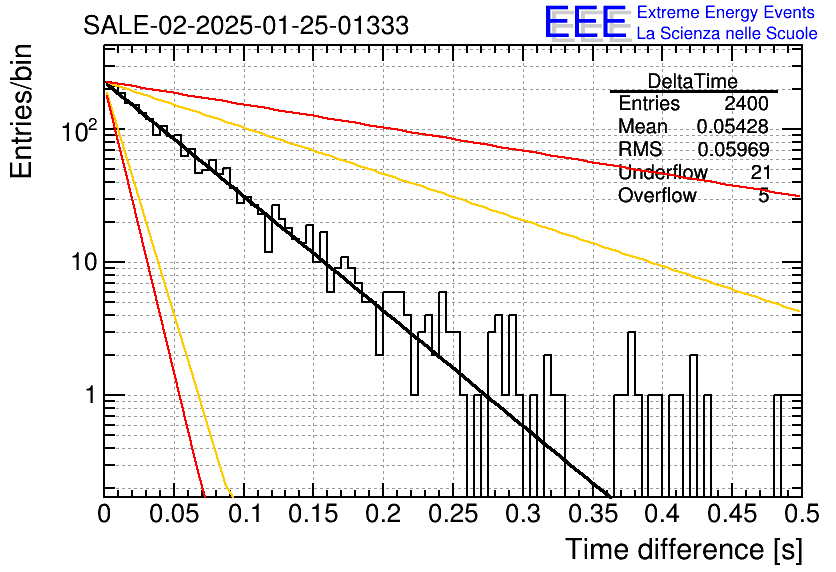 SALE-02-2025-01-25-01333

EEE Extreme Energy Events
La Scienza nelle Scuole

| DeltaTime | |
|---|---|
| Entries | 2400 |
| Mean | 0.05428 |
| RMS | 0.05969 |
| Underflow | 21 |
| Overflow | 5 |

Entries/bin

$10^2$

10

1

0
0.05
0.1
0.15
0.2
0.25
0.3
0.35
0.4
0.45
0.5

Time difference [s]